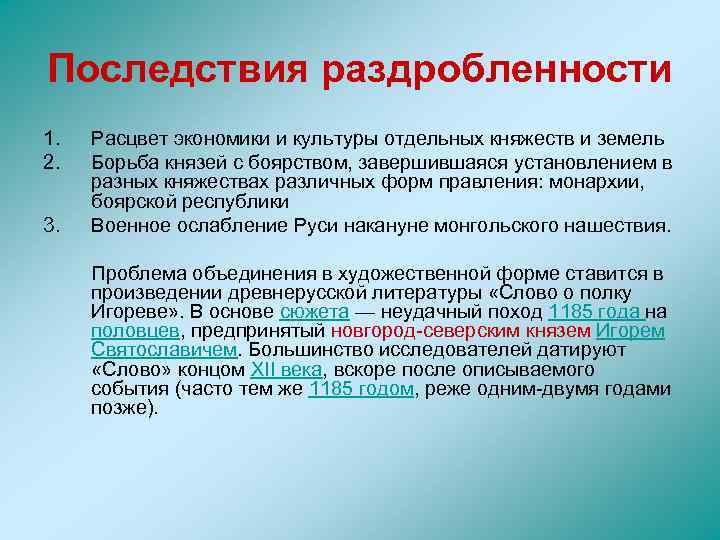 Последствия раздробленности

1. Расцвет экономики и культуры отдельных княжеств и земель
2. Борьба князей с боярством, завершившаяся установлением в разных княжествах различных форм правления: монархии, боярской республики
3. Военное ослабление Руси накануне монгольского нашествия.

Проблема объединения в художественной форме ставится в произведении древнерусской литературы «Слово о полку Игореве». В основе сюжета — неудачный поход 1185 года на половцев, предпринятый новгород-северским князем Игорем Святославичем. Большинство исследователей датируют «Слово» концом XII века, вскоре после описываемого события (часто тем же 1185 годом, реже одним-двумя годами позже).